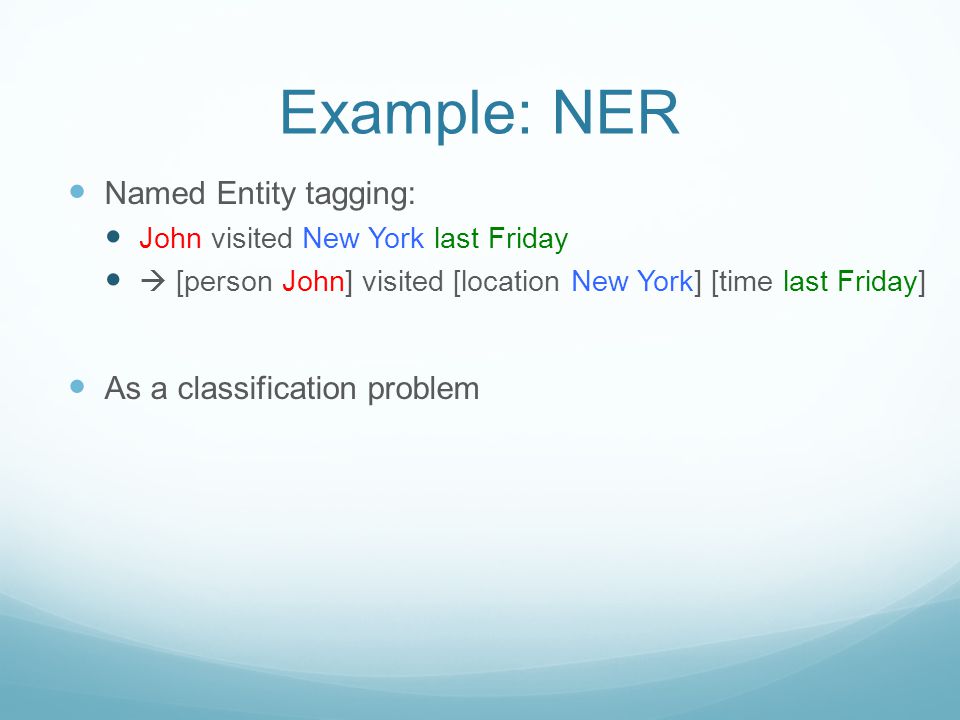 Example: NER

Named Entity tagging:

John visited New York last Friday

→ [person John] visited [location New York] [time last Friday]

As a classification problem